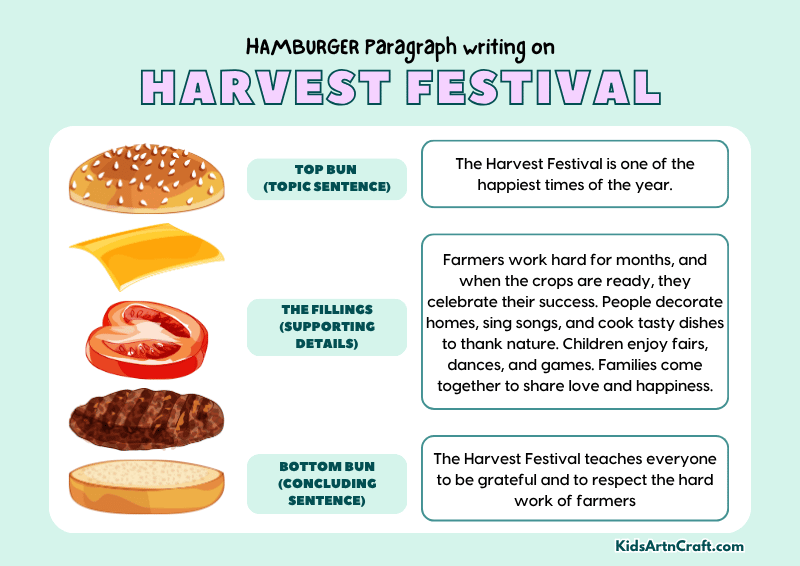 HAMBURGER Paragraph writing on

HARVEST FESTIVAL

TOP BUN (TOPIC SENTENCE)

The Harvest Festival is one of the happiest times of the year.

THE FILLINGS (SUPPORTING DETAILS)

Farmers work hard for months, and when the crops are ready, they celebrate their success. People decorate homes, sing songs, and cook tasty dishes to thank nature. Children enjoy fairs, dances, and games. Families come together to share love and happiness.

BOTTOM BUN (CONCLUDING SENTENCE)

The Harvest Festival teaches everyone to be grateful and to respect the hard work of farmers

KidsArtnCraft.com